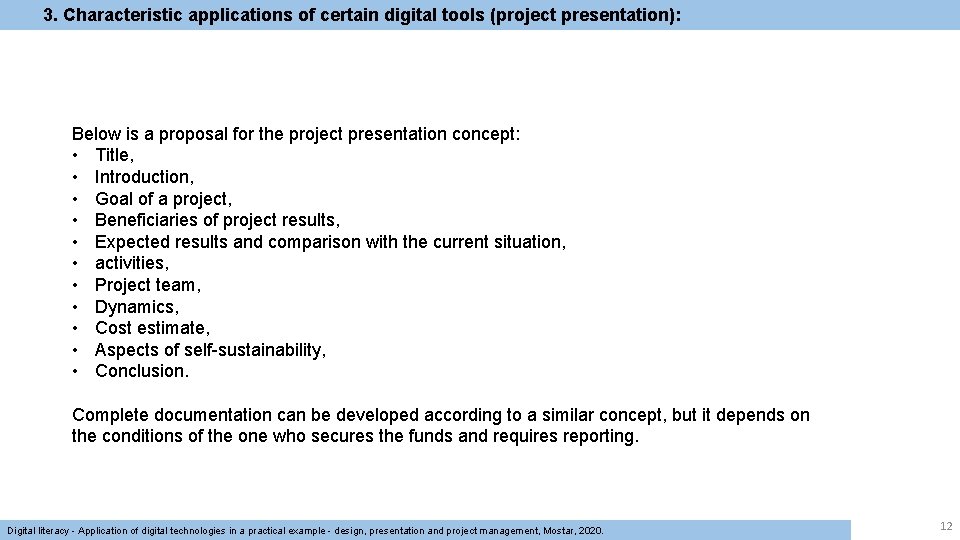 3. Characteristic applications of certain digital tools (project presentation):

Below is a proposal for the project presentation concept:
• Title,
• Introduction,
• Goal of a project,
• Beneficiaries of project results,
• Expected results and comparison with the current situation,
• activities,
• Project team,
• Dynamics,
• Cost estimate,
• Aspects of self-sustainability,
• Conclusion.

Complete documentation can be developed according to a similar concept, but it depends on the conditions of the one who secures the funds and requires reporting.

Digital literacy - Application of digital technologies in a practical example - design, presentation and project management, Mostar, 2020.

12